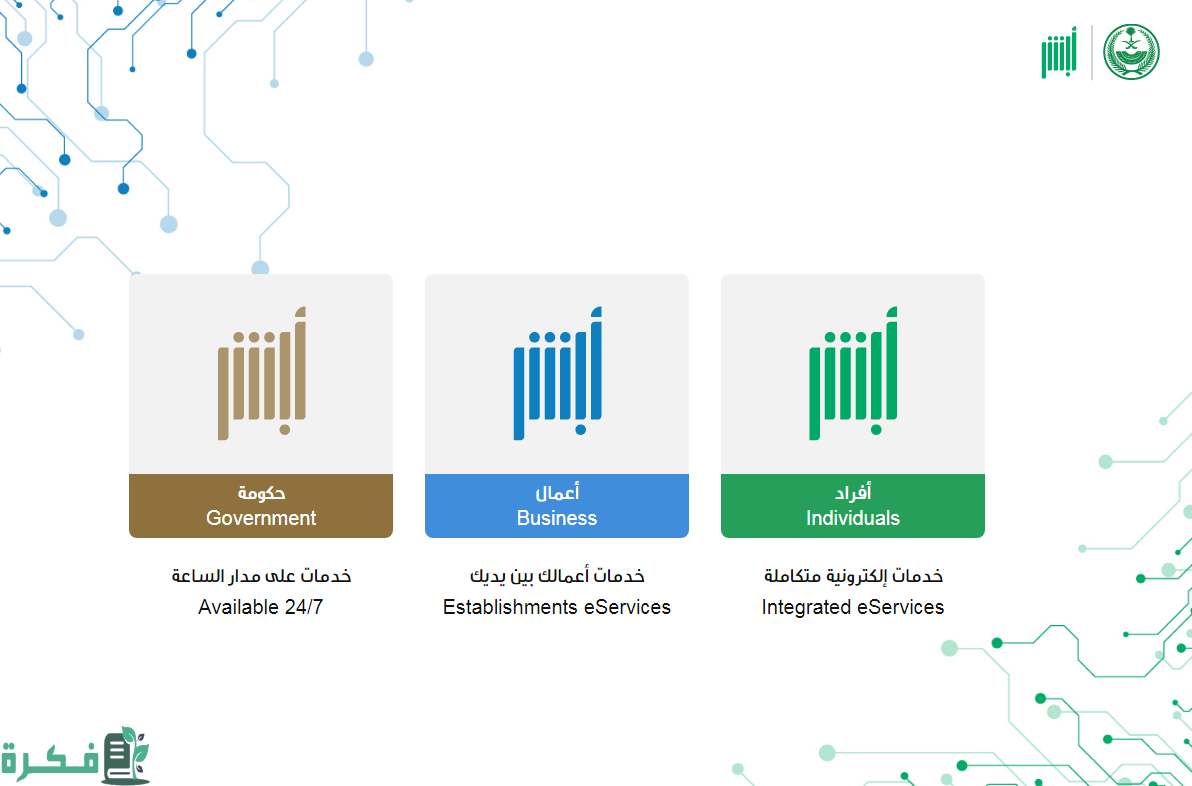 أبشر

أبشر
أفراد
Individuals

خدمات إلكترونية متكاملة
Integrated eServices

أبشر
أعمال
Business

خدمات أعمالك بين يديك
Establishments eServices

أبشر
حكومة
Government

خدمات على مدار الساعة
Available 24/7

فكرة